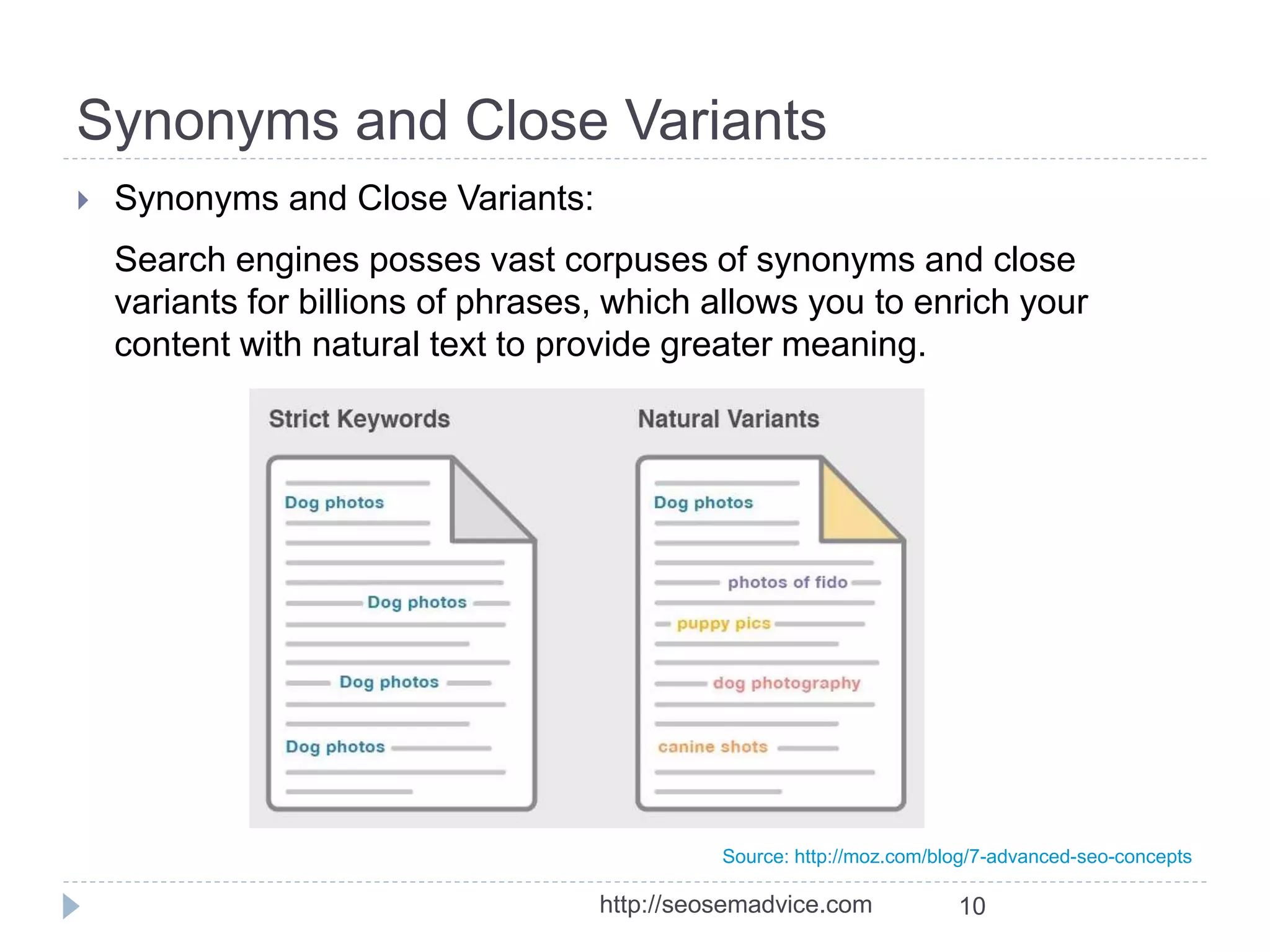 Synonyms and Close Variants

Synonyms and Close Variants:

Search engines posses vast corpuses of synonyms and close variants for billions of phrases, which allows you to enrich your content with natural text to provide greater meaning.

Strict Keywords

Dog photos

Dog photos

Dog photos

Dog photos

Natural Variants

Dog photos

photos of fido

puppy pics

dog photography

canine shots

Source: http://moz.com/blog/7-advanced-seo-concepts

http://seosemadvice.com 10